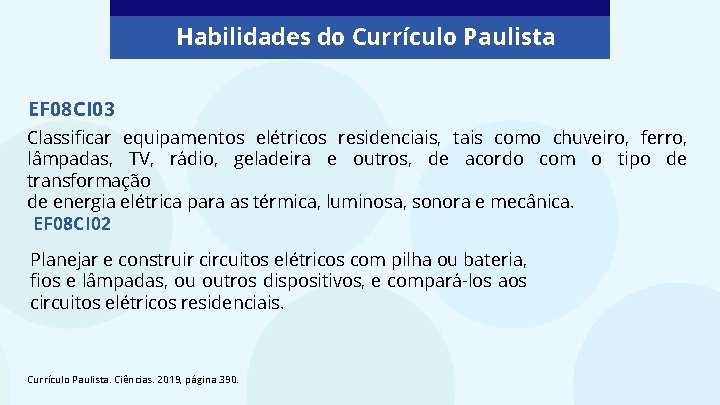 Habilidades do Currículo Paulista

EF08CI03

Classificar equipamentos elétricos residenciais, tais como chuveiro, ferro, lâmpadas, TV, rádio, geladeira e outros, de acordo com o tipo de transformação
de energia elétrica para as térmica, luminosa, sonora e mecânica.

EF08CI02

Planejar e construir circuitos elétricos com pilha ou bateria, fios e lâmpadas, ou outros dispositivos, e compará-los aos circuitos elétricos residenciais.

Currículo Paulista. Ciências. 2019, página 390.